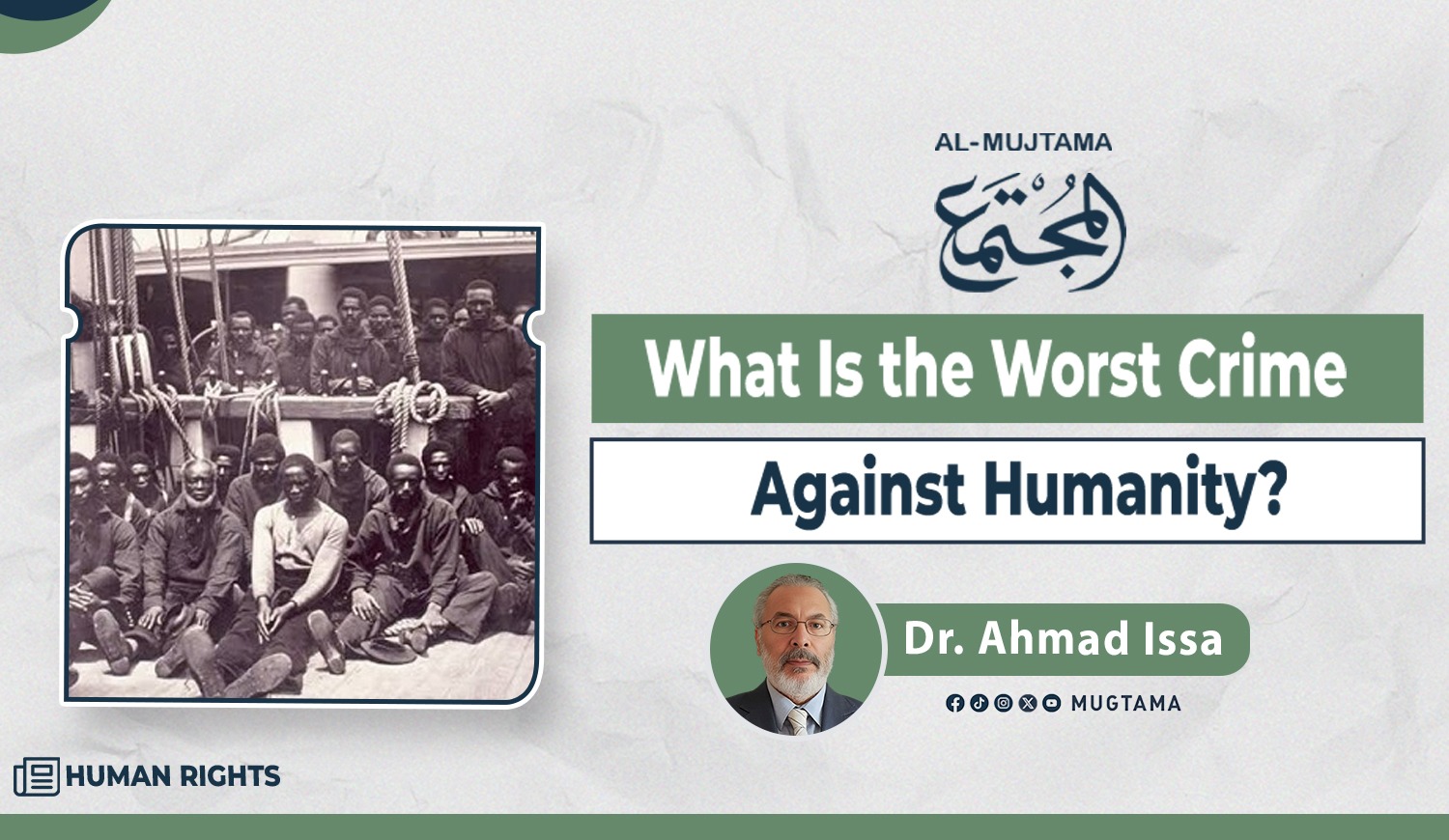 AL-MUJTAMA
المجتمع

What Is the Worst Crime
Against Humanity?

Dr. Ahmad Issa
MUGTAMA

HUMAN RIGHTS